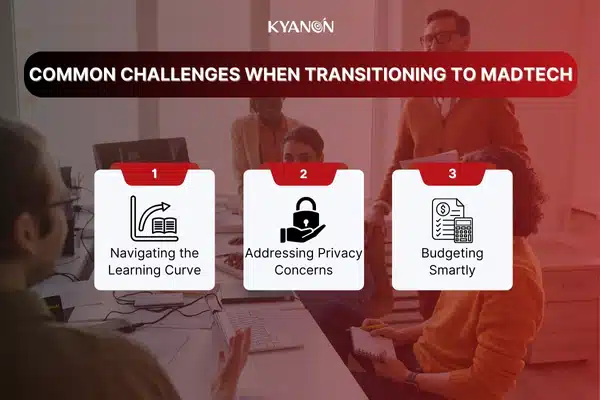 KYANON

COMMON CHALLENGES WHEN TRANSITIONING TO MADTECH

1

Navigating the Learning Curve

2

Addressing Privacy Concerns

3

Budgeting Smartly